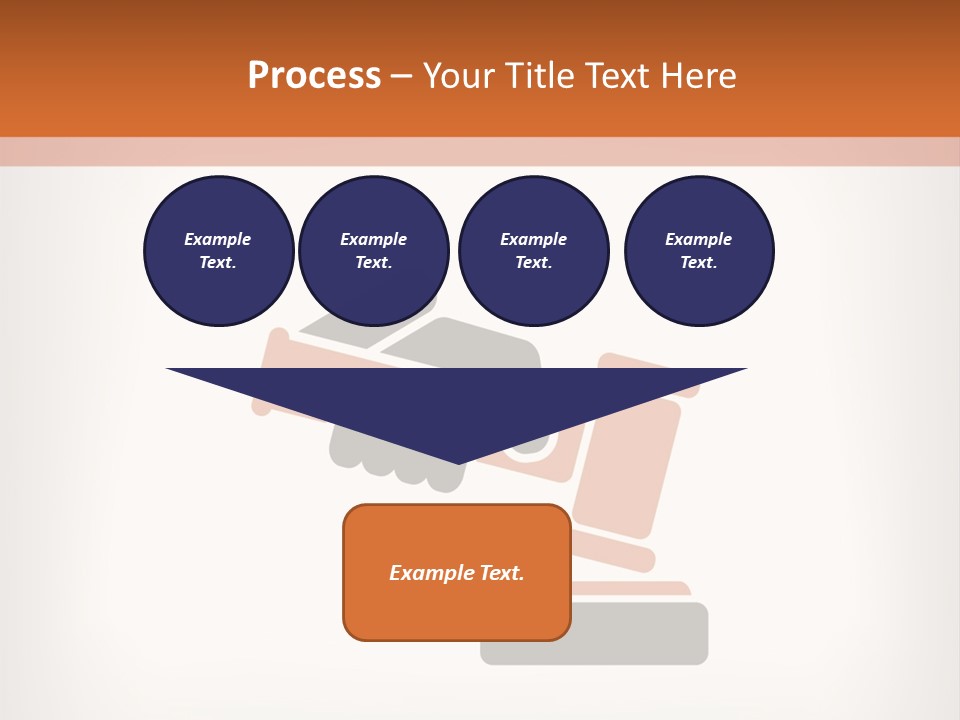 Process – Your Title Text Here

Example Text.

Example Text.

Example Text.

Example Text.

Example Text.